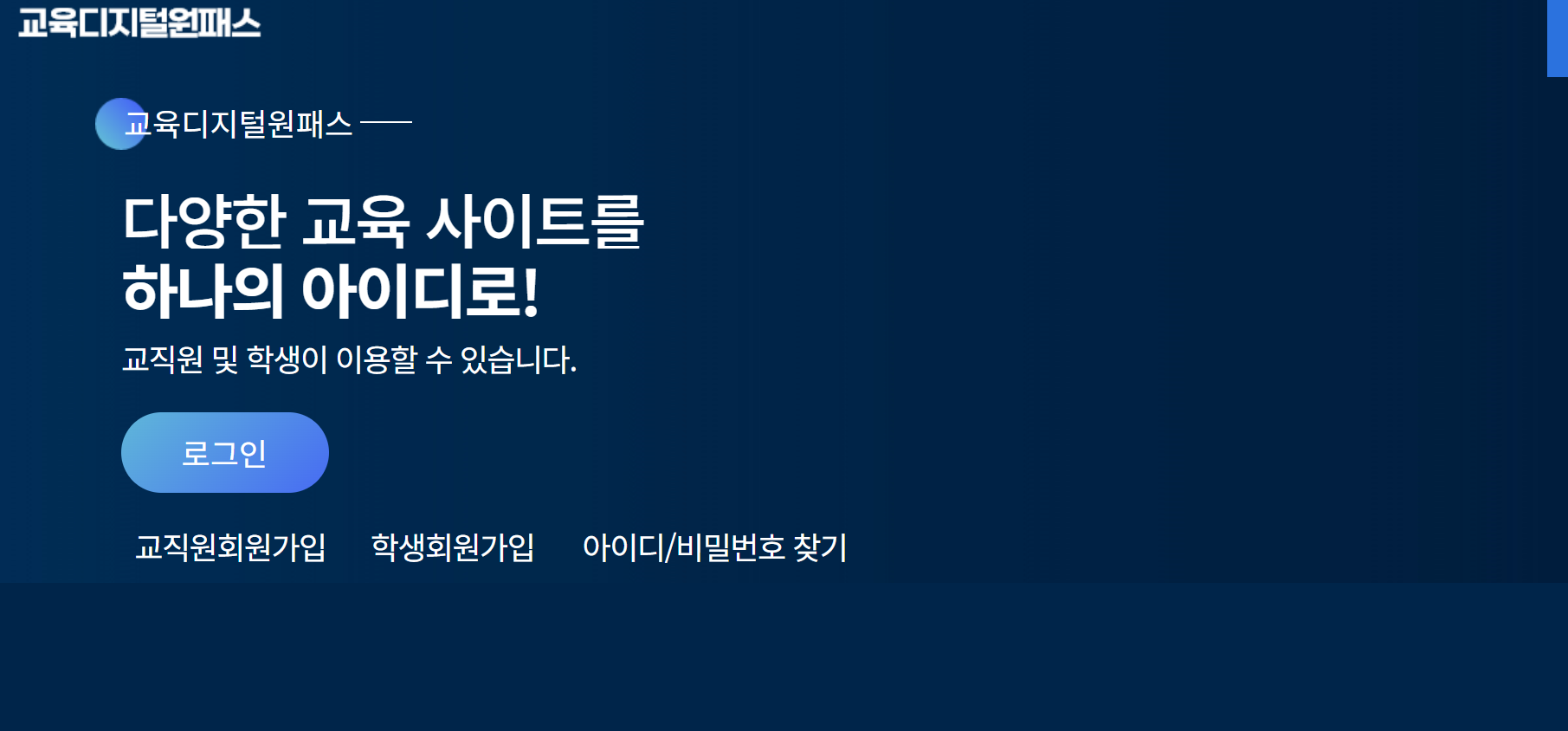 교육디지털원패스

교육디지털원패스

다양한 교육 사이트를
하나의 아이디로!

교직원 및 학생이 이용할 수 있습니다.

로그인

교직원회원가입 학생회원가입 아이디/비밀번호 찾기